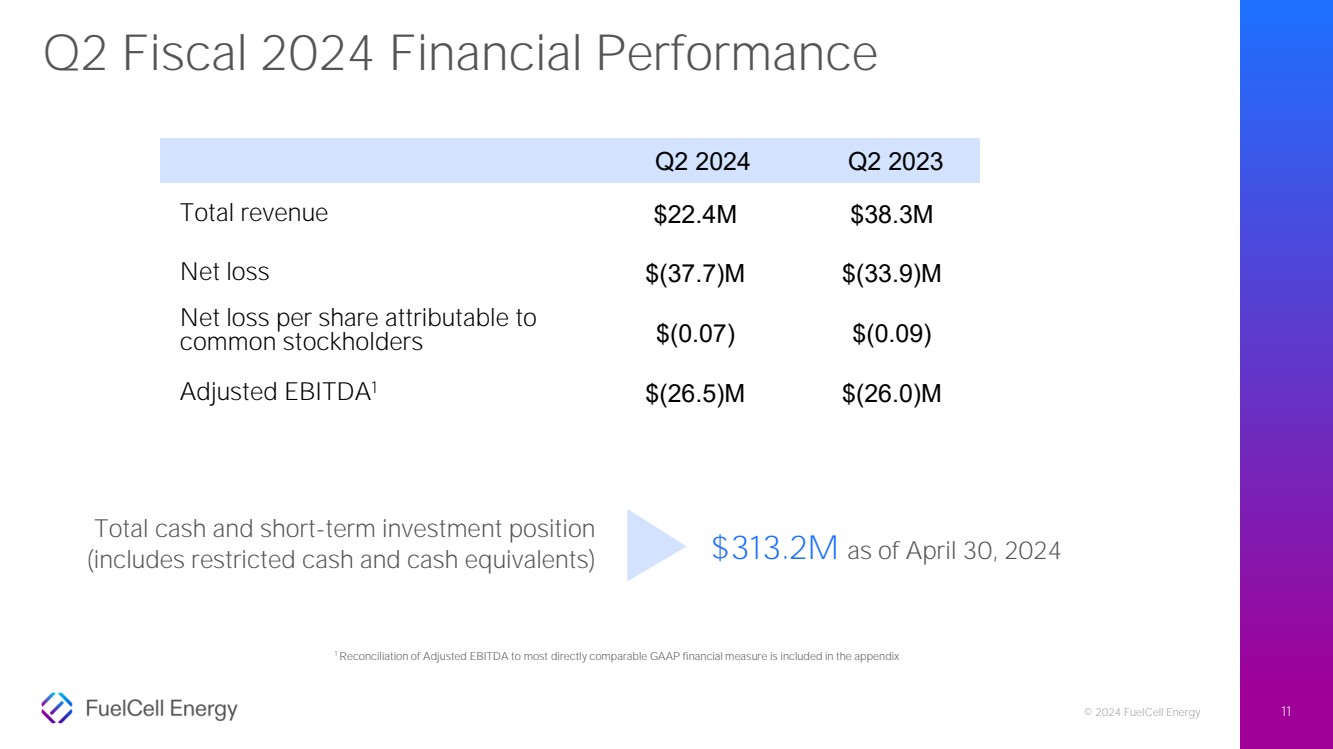 Q2 Fiscal 2024 Financial Performance

| | Q2 2024 | Q2 2023 |
|---|---|---|
| Total revenue | \$22.4M | \$38.3M |
| Net loss | \$(37.7)M | \$(33.9)M |
| Net loss per share attributable to common stockholders | \$(0.07) | \$(0.09) |
| Adjusted EBITDA$^1$ | \$(26.5)M | \$(26.0)M |

Total cash and short-term investment position (includes restricted cash and cash equivalents)

\$313.2M as of April 30, 2024

$^1$ Reconciliation of Adjusted EBITDA to most directly comparable GAAP financial measure is included in the appendix

FuelCell Energy

© 2024 FuelCell Energy

11